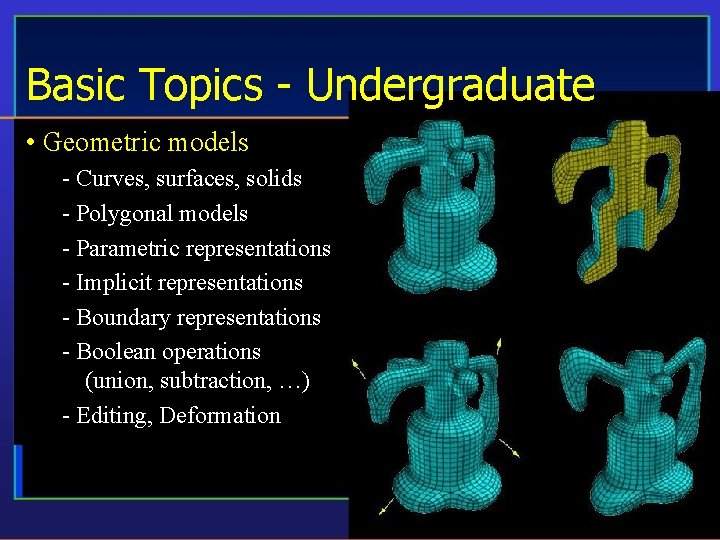 Basic Topics - Undergraduate

• Geometric models
- Curves, surfaces, solids
- Polygonal models
- Parametric representations
- Implicit representations
- Boundary representations
- Boolean operations (union, subtraction, …)
- Editing, Deformation